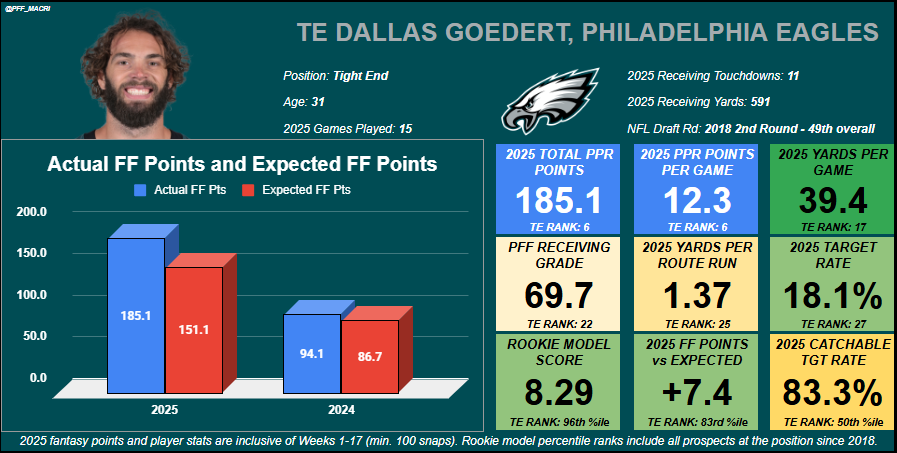 @PFF_MACRI

TE DALLAS GOEDERT, PHILADELPHIA EAGLES

Position: Tight End

Age: 31

2025 Games Played: 15

2025 Receiving Touchdowns: 11

2025 Receiving Yards: 591

NFL Draft Rd: 2018 2nd Round - 49th overall

Actual FF Points and Expected FF Points

Actual FF Pts
Expected FF Pts

200.0
150.0
100.0
50.0
0.0

185.1
151.1
94.1
86.7

2025
2024

2025 TOTAL PPR POINTS
185.1
TE RANK: 6

2025 PPR POINTS PER GAME
12.3
TE RANK: 6

2025 YARDS PER GAME
39.4
TE RANK: 17

PFF RECEIVING GRADE
69.7
TE RANK: 22

2025 YARDS PER ROUTE RUN
1.37
TE RANK: 25

2025 TARGET RATE
18.1%
TE RANK: 27

ROOKIE MODEL SCORE
8.29
TE RANK: 96th %ile

2025 FF POINTS vs EXPECTED
+7.4
TE RANK: 83rd %ile

2025 CATCHABLE TGT RATE
83.3%
TE RANK: 50th %ile

2025 fantasy points and player stats are inclusive of Weeks 1-17 (min. 100 snaps). Rookie model percentile ranks include all prospects at the position since 2018.